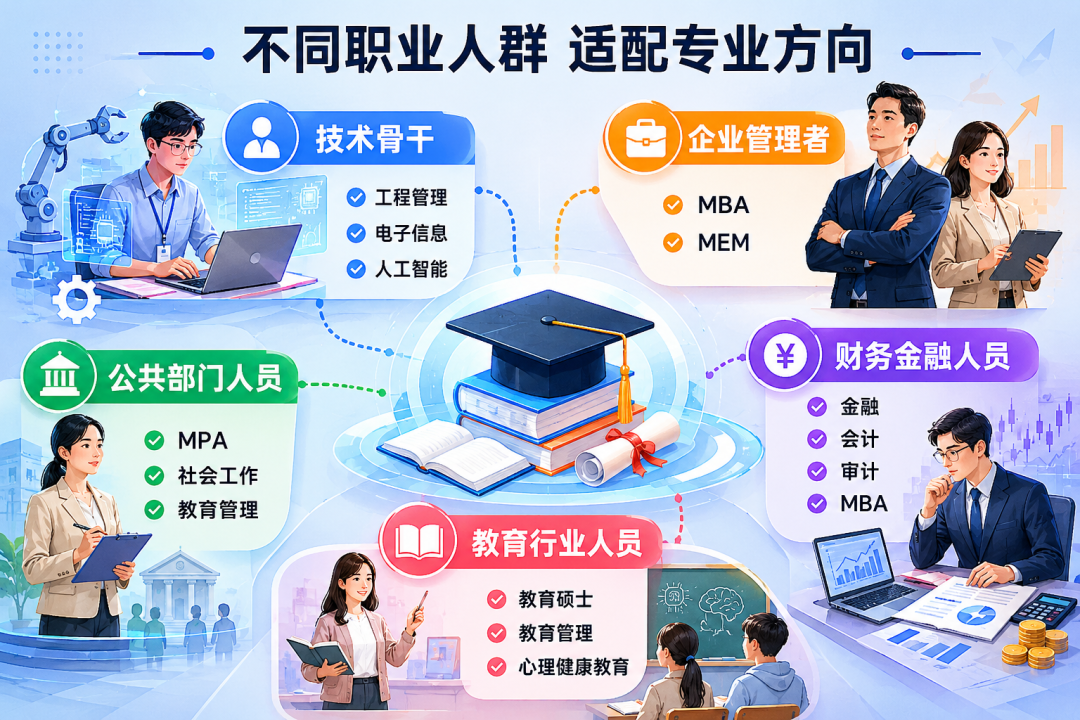 不同职业人群 适配专业方向

技术骨干
工程管理
电子信息
人工智能

企业管理者
MBA
MEM

公共部门人员
MPA
社会工作
教育管理

财务金融人员
金融
会计
审计
MBA

教育行业人员
教育硕士
教育管理
心理健康教育